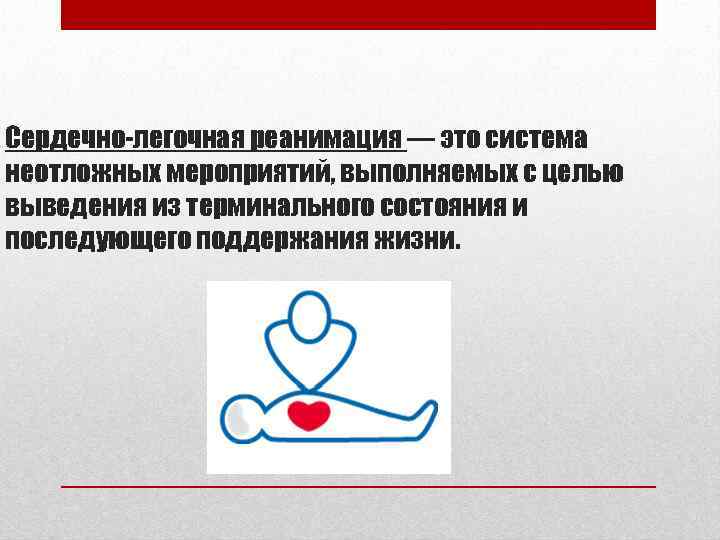 Сердечно-легочная реанимация — это система неотложных мероприятий, выполняемых с целью выведения из терминального состояния и последующего поддержания жизни.